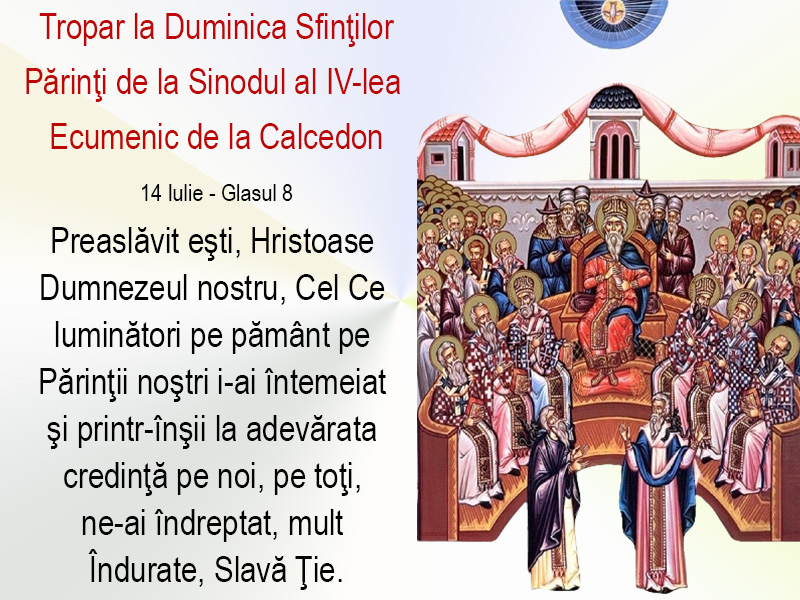 Tropar la Duminica Sfinţilor Părinţi de la Sinodul al IV-lea Ecumenic de la Calcedon

14 Iulie - Glasul 8

Preaslăvit eşti, Hristoase Dumnezeul nostru, Cel Ce luminători pe pământ pe Părinţii noştri i-ai întemeiat şi printr-înşii la adevărata credinţă pe noi, pe toţi, ne-ai îndreptat, mult Îndurate, Slavă Ţie.